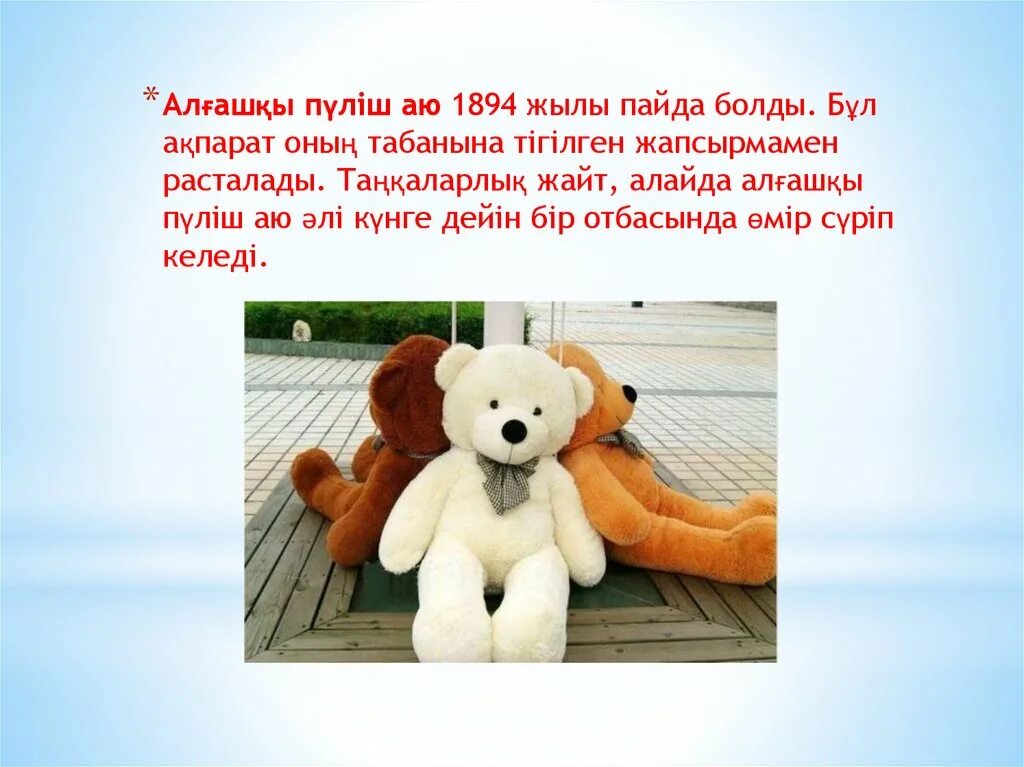 *Алғашқы пүліш аю 1894 жылы пайда болды. Бұл ақпарат оның табанына тігілген жапсырмамен расталады. Таңқаларлық жайт, алайда алғашқы пүліш аю әлі күнге дейін бір отбасында өмір сүріп келеді.